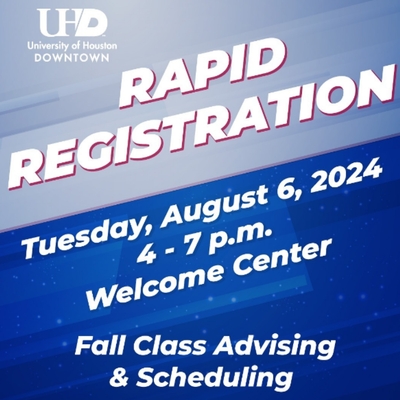 UHD
University of Houston
DOWNTOWN

RAPID REGISTRATION

Tuesday, August 6, 2024
4 - 7 p.m.
Welcome Center

Fall Class Advising & Scheduling